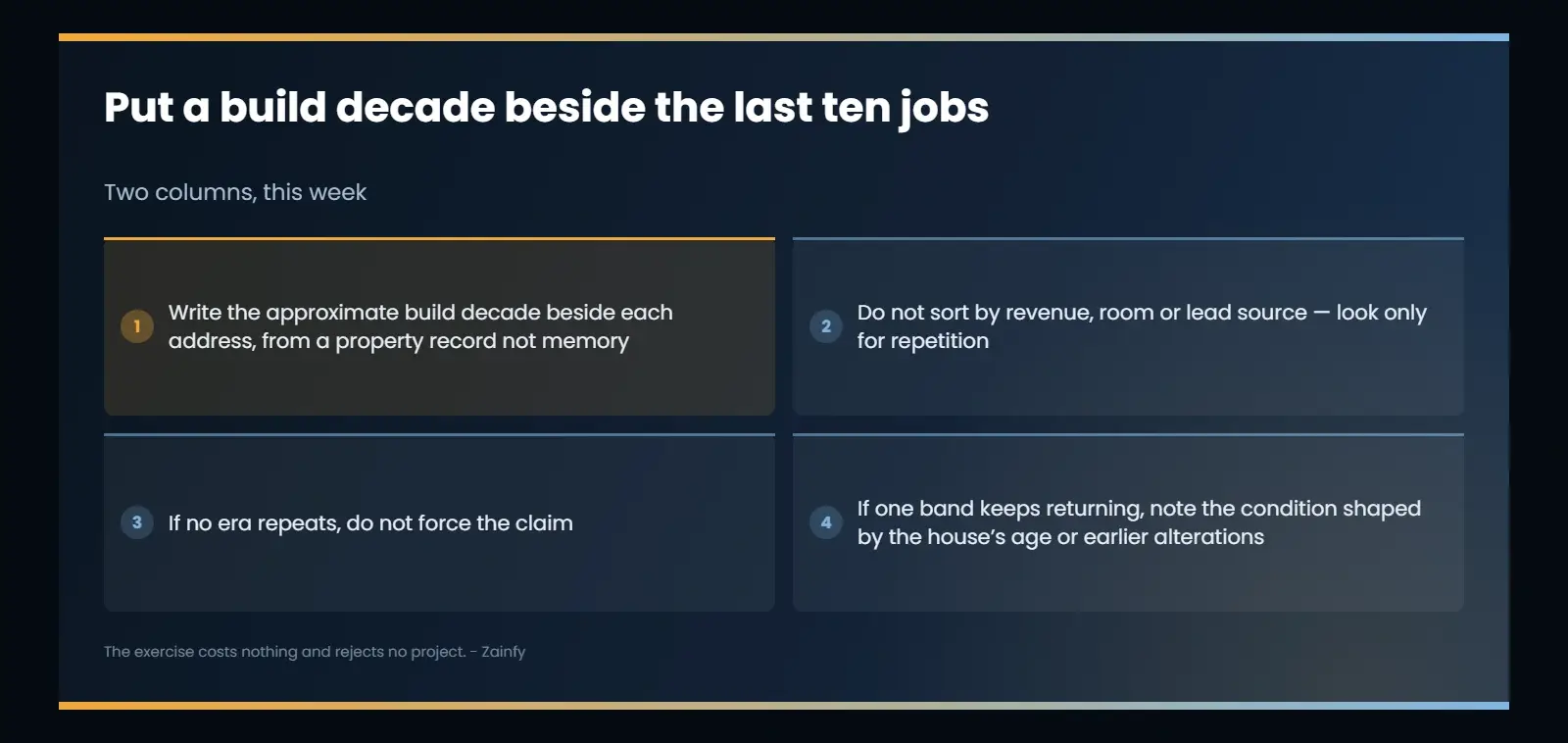 Put a build decade beside the last ten jobs

Two columns, this week

1 Write the approximate build decade beside each address, from a property record not memory

2 Do not sort by revenue, room or lead source — look only for repetition

3 If no era repeats, do not force the claim

4 If one band keeps returning, note the condition shaped by the house's age or earlier alterations

The exercise costs nothing and rejects no project. - Zainfy